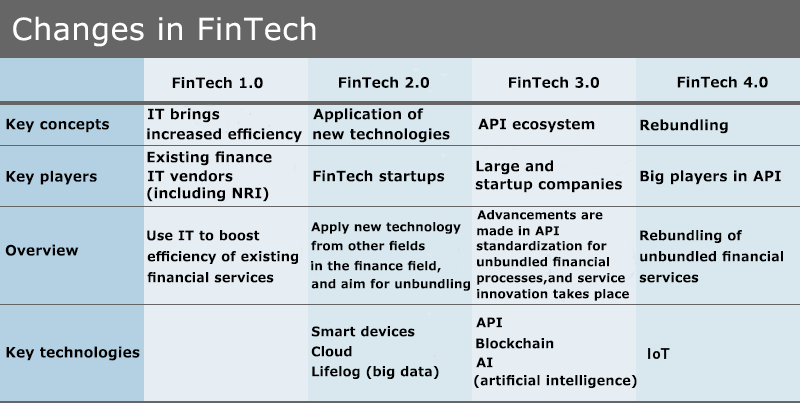 Changes in FinTech

| | FinTech 1.0 | FinTech 2.0 | FinTech 3.0 | FinTech 4.0 |
|---|---|---|---|---|
| Key concepts | IT brings increased efficiency | Application of new technologies | API ecosystem | Rebundling |
| Key players | Existing finance IT vendors (including NRI) | FinTech startups | Large and startup companies | Big players in API |
| Overview | Use IT to boost efficiency of existing financial services | Apply new technology from other fields in the finance field, and aim for unbundling | Advancements are made in API standardization for unbundled financial processes,and service innovation takes place | Rebundling of unbundled financial services |
| Key technologies | | Smart devices Cloud Lifelog (big data) | API Blockchain AI (artificial intelligence) | IoT |